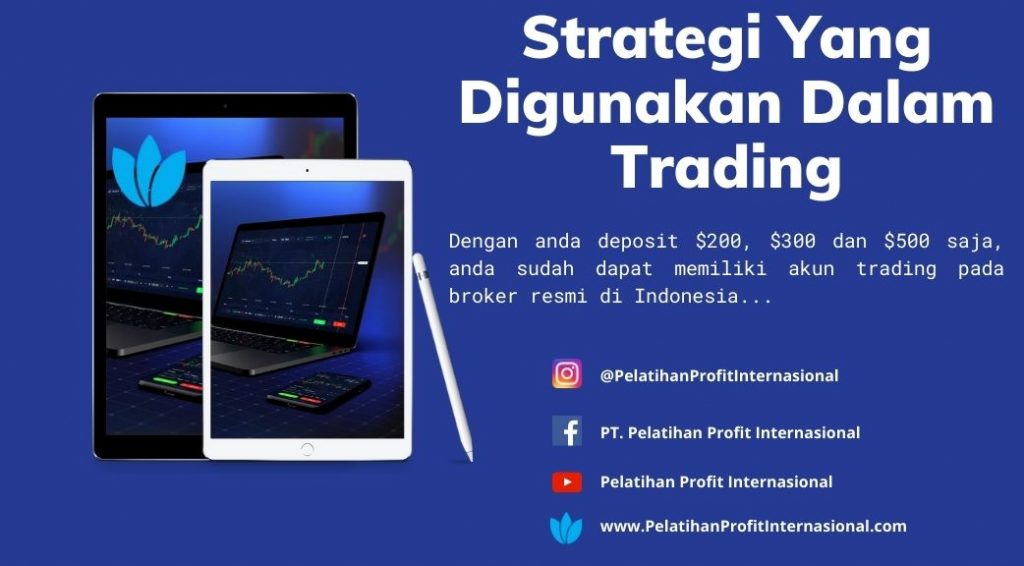 Strategi Yang Digunakan Dalam Trading

Dengan anda deposit \$200, \$300 dan \$500 saja, anda sudah dapat memiliki akun trading pada broker resmi di Indonesia...

@PelatihanProfitInternasional

PT. Pelatihan Profit Internasional

Pelatihan Profit Internasional

www.PelatihanProfitInternasional.com